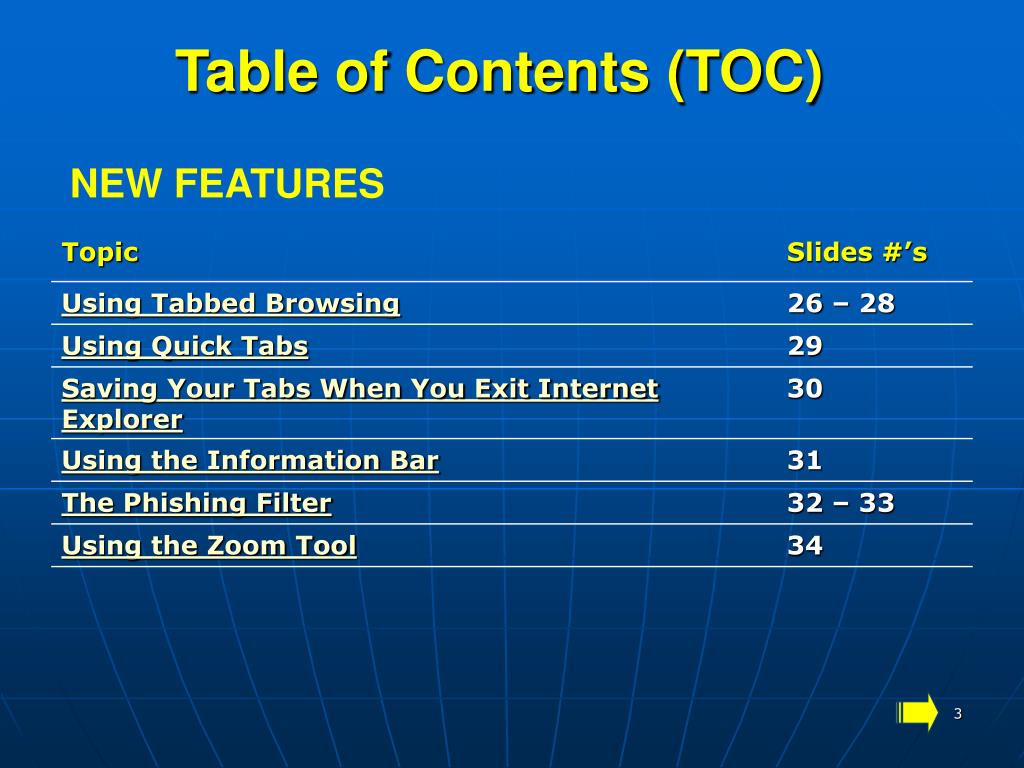 Table of Contents (TOC)

NEW FEATURES

| Topic | Slides #'s |
|---|---|
| Using Tabbed Browsing | 26 – 28 |
| Using Quick Tabs | 29 |
| Saving Your Tabs When You Exit Internet Explorer | 30 |
| Using the Information Bar | 31 |
| The Phishing Filter | 32 – 33 |
| Using the Zoom Tool | 34 |

3